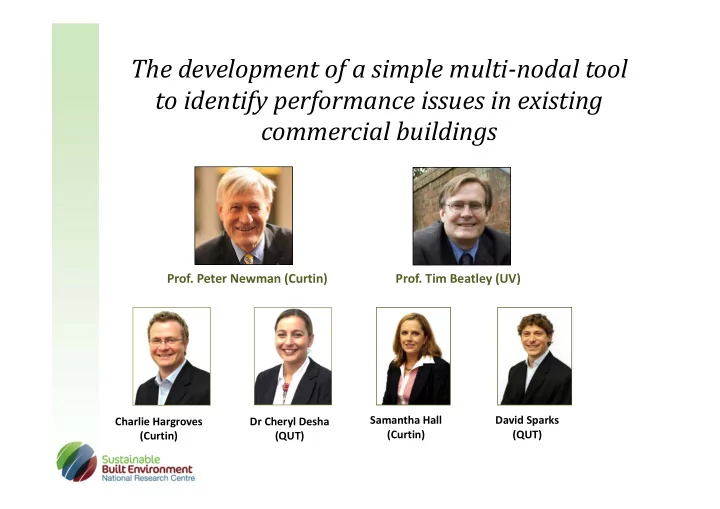 The development of a simple multi-nodal tool to identify performance issues in existing commercial buildings

Prof. Peter Newman (Curtin)

Prof. Tim Beatley (UV)

Charlie Hargroves (Curtin)

Dr Cheryl Desha (QUT)

Samantha Hall (Curtin)

David Sparks (QUT)

Sustainable Built Environment National Research Centre